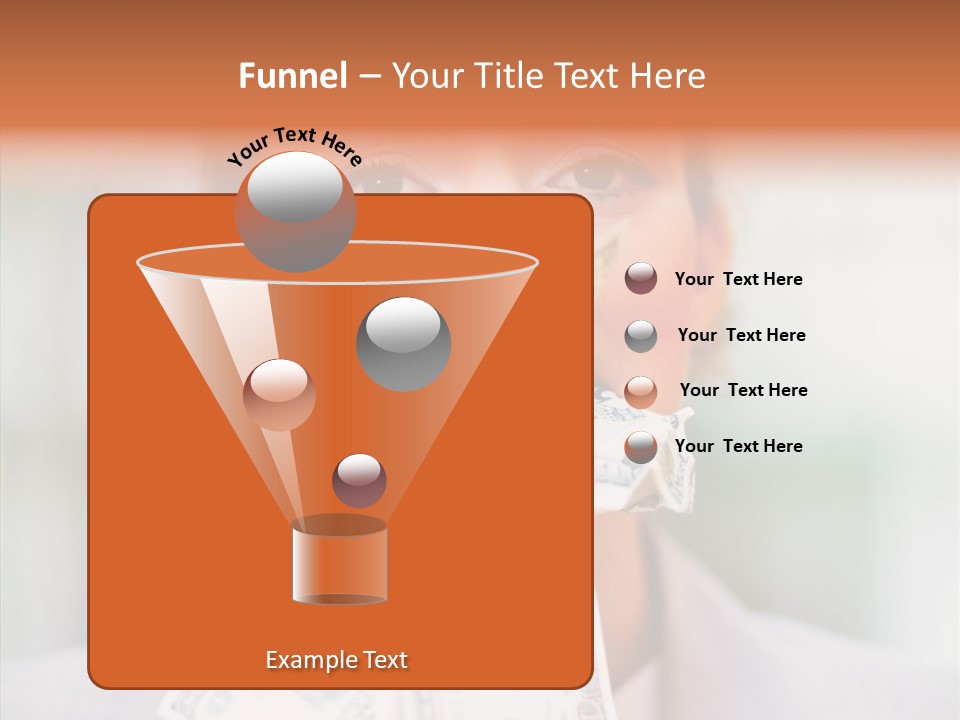 Funnel – Your Title Text Here

Your Text Here

Your Text Here

Your Text Here

Your Text Here

Your Text Here

Example Text